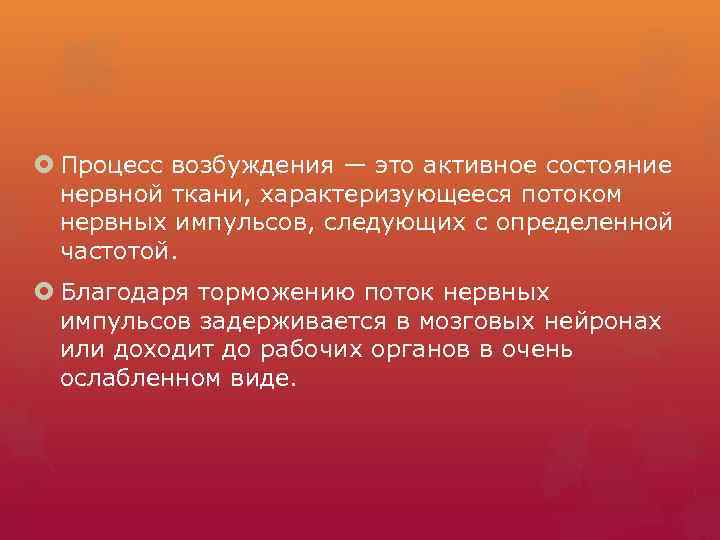 Процесс возбуждения — это активное состояние нервной ткани, характеризующееся потоком нервных импульсов, следующих с определенной частотой.

Благодаря торможению поток нервных импульсов задерживается в мозговых нейронах или доходит до рабочих органов в очень ослабленном виде.